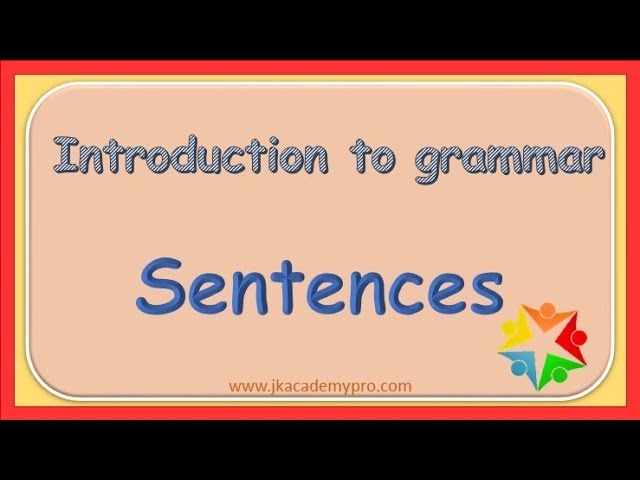 Introduction to grammar

Sentences

www.jkacademypro.com